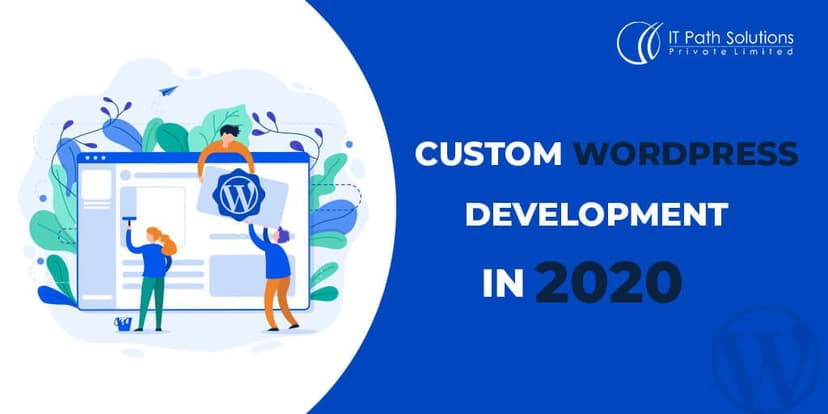 IT Path Solutions
Private Limited

CUSTOM WORDPRESS DEVELOPMENT IN 2020